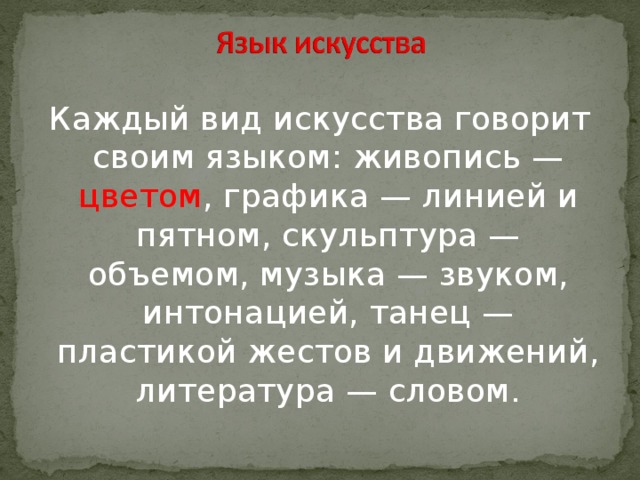 Язык искусства

Каждый вид искусства говорит своим языком: живопись — цветом, графика — линией и пятном, скульптура — объемом, музыка — звуком, интонацией, танец — пластикой жестов и движений, литература — словом.